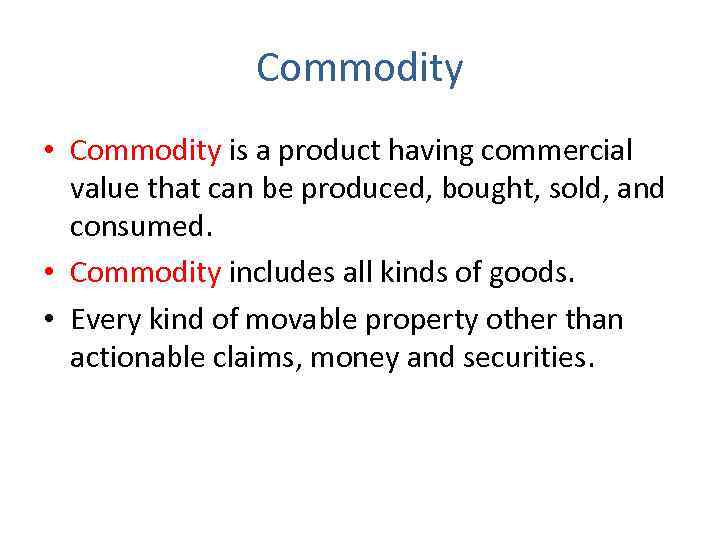 Commodity

• Commodity is a product having commercial value that can be produced, bought, sold, and consumed.
• Commodity includes all kinds of goods.
• Every kind of movable property other than actionable claims, money and securities.